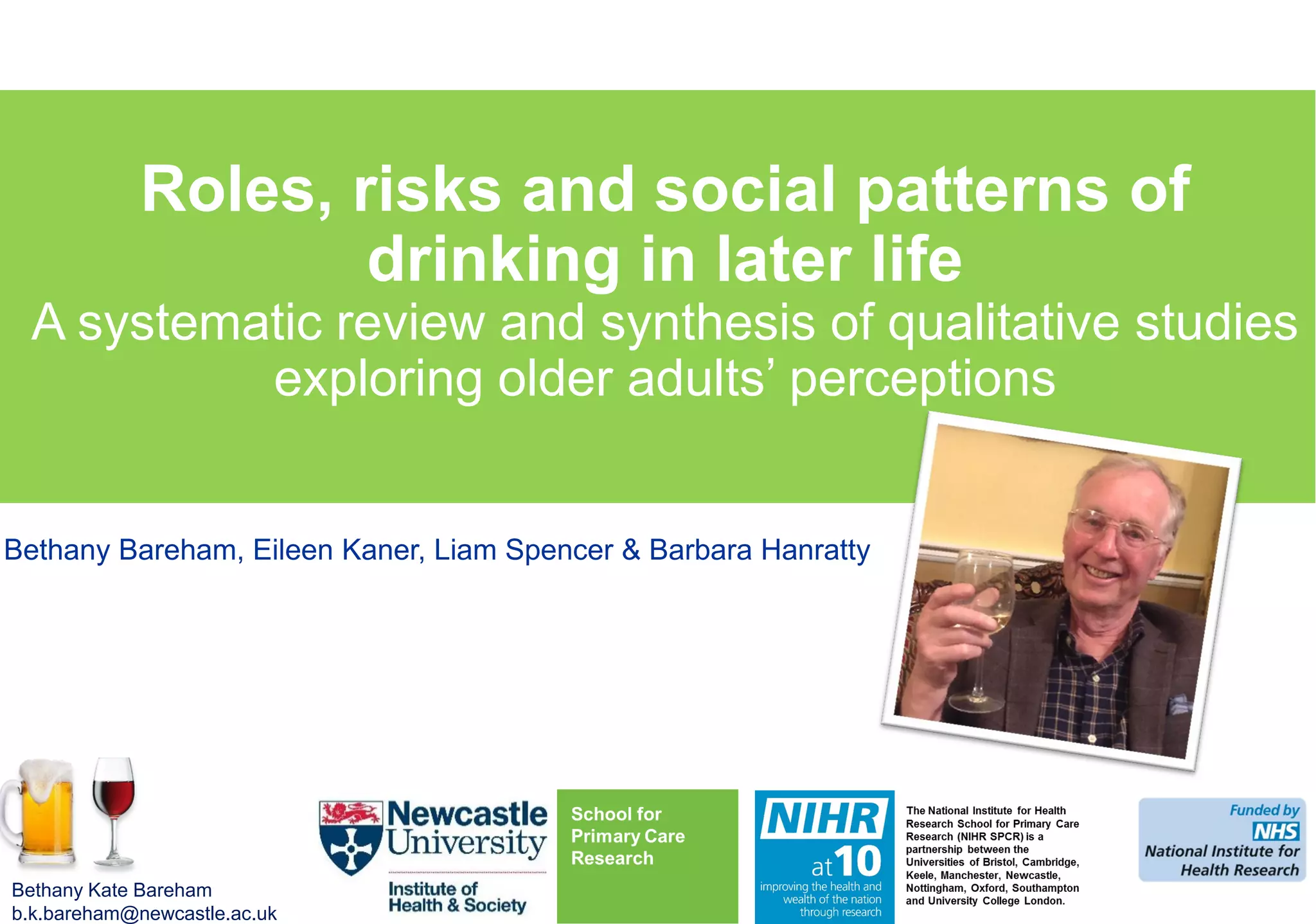 Roles, risks and social patterns of drinking in later life
A systematic review and synthesis of qualitative studies exploring older adults' perceptions

Bethany Bareham, Eileen Kaner, Liam Spencer & Barbara Hanratty

Bethany Kate Bareham
b.k.bareham@newcastle.ac.uk

Newcastle University
Institute of Health & Society

School for Primary Care Research

NIHR at 10
improving the health and wealth of the nation through research

The National Institute for Health Research School for Primary Care Research (NIHR SPCR) is a partnership between the Universities of Bristol, Cambridge, Keele, Manchester, Newcastle, Nottingham, Oxford, Southampton and University College London.

Funded by NHS National Institute for Health Research